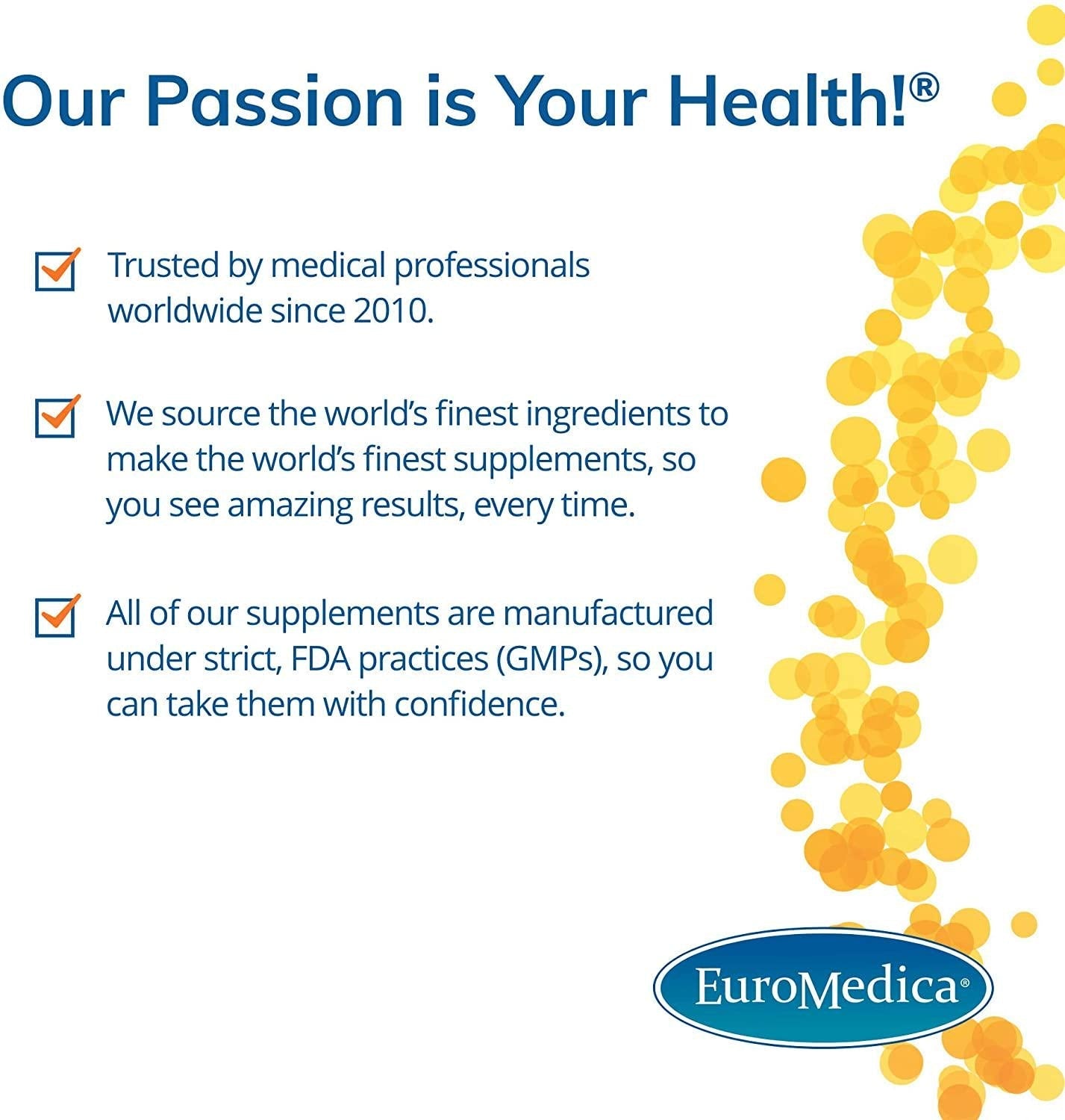 Our Passion is Your Health!®

Trusted by medical professionals worldwide since 2010.

We source the world's finest ingredients to make the world's finest supplements, so you see amazing results, every time.

All of our supplements are manufactured under strict, FDA practices (GMPs), so you can take them with confidence.

EuroMedica®